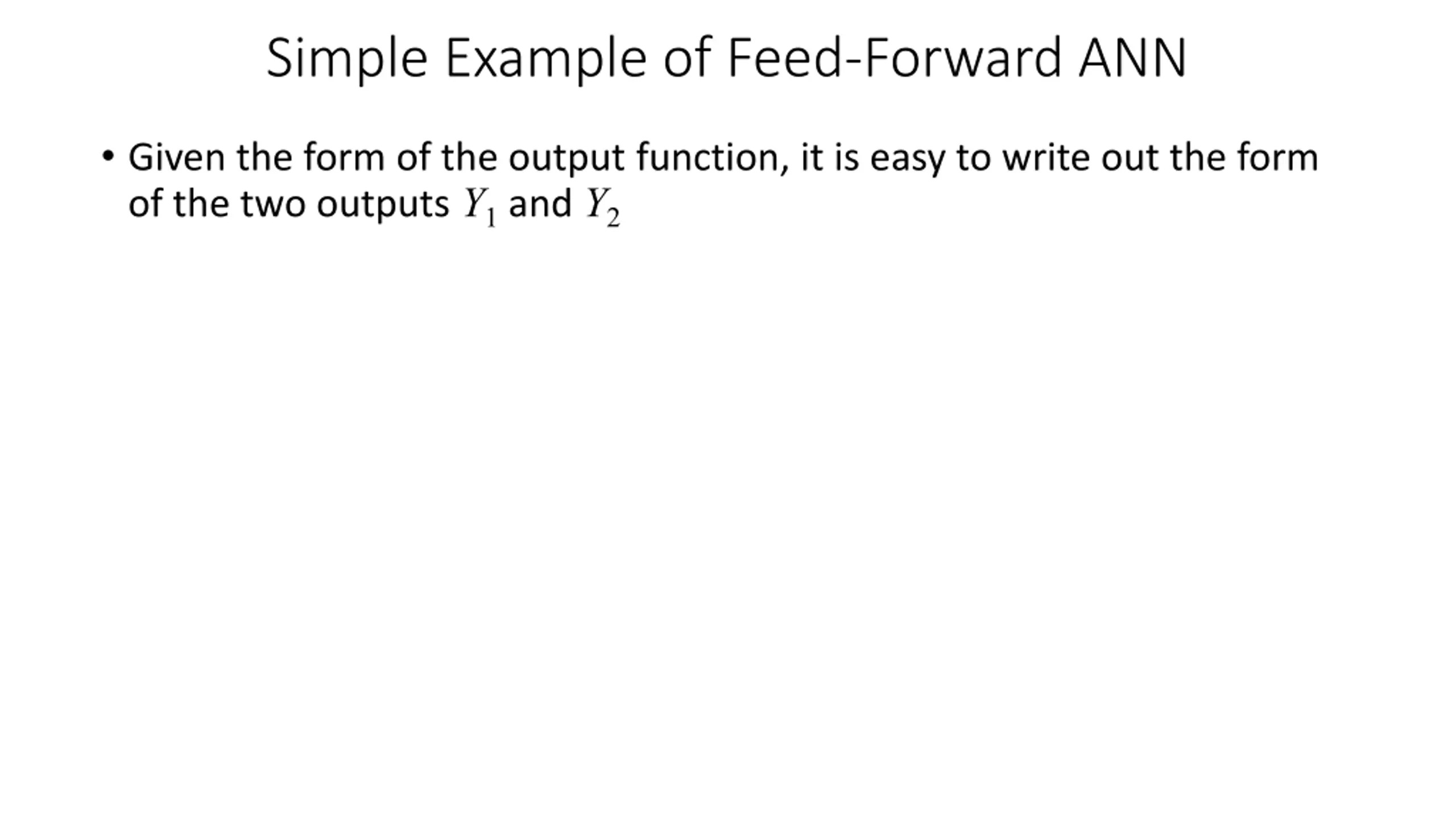 Simple Example of Feed-Forward ANN

• Given the form of the output function, it is easy to write out the form of the two outputs $Y_1$ and $Y_2$